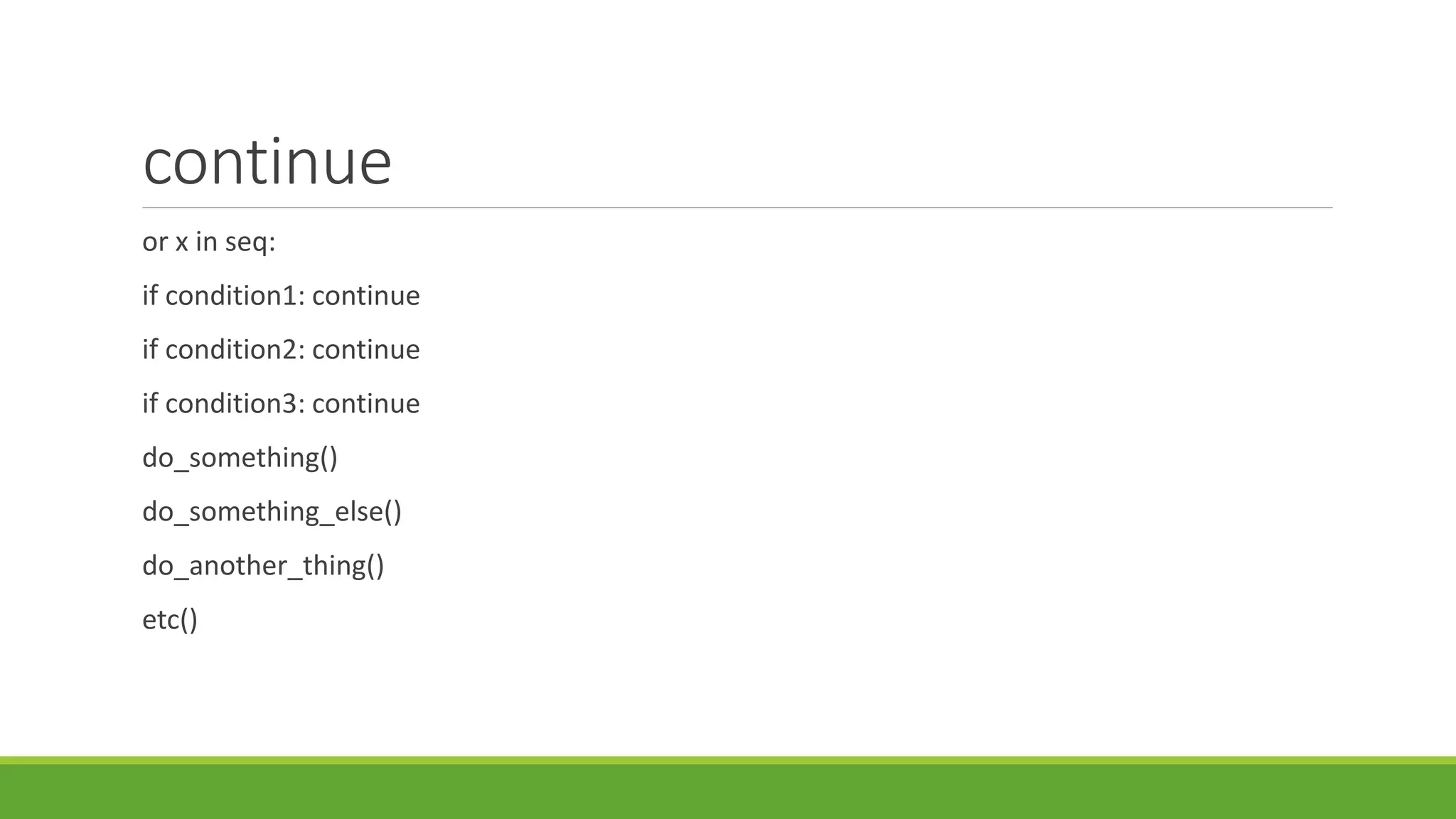 continue

or x in seq:

if condition1: continue

if condition2: continue

if condition3: continue

do_something()

do_something_else()

do_another_thing()

etc()